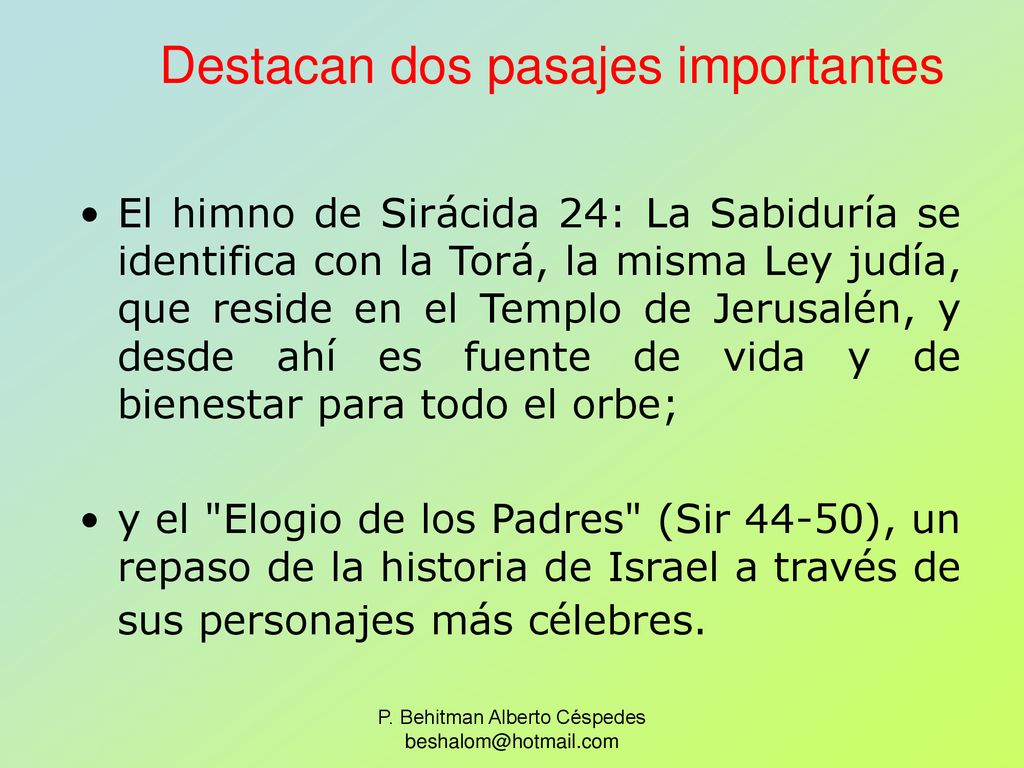 Destacan dos pasajes importantes

• El himno de Sirácida 24: La Sabiduría se identifica con la Torá, la misma Ley judía, que reside en el Templo de Jerusalén, y desde ahí es fuente de vida y de bienestar para todo el orbe;

• y el "Elogio de los Padres" (Sir 44-50), un repaso de la historia de Israel a través de sus personajes más célebres.

P. Behitman Alberto Céspedes
beshalom@hotmail.com